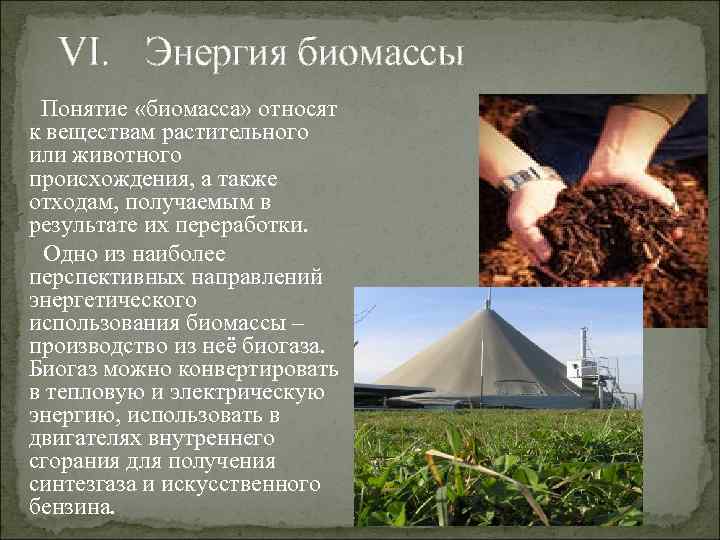 VI. Энергия биомассы

Понятие «биомасса» относят к веществам растительного или животного происхождения, а также отходам, получаемым в результате их переработки.

Одно из наиболее перспективных направлений энергетического использования биомассы – производство из неё биогаза. Биогаз можно конвертировать в тепловую и электрическую энергию, использовать в двигателях внутреннего сгорания для получения синтезгаза и искусственного бензина.